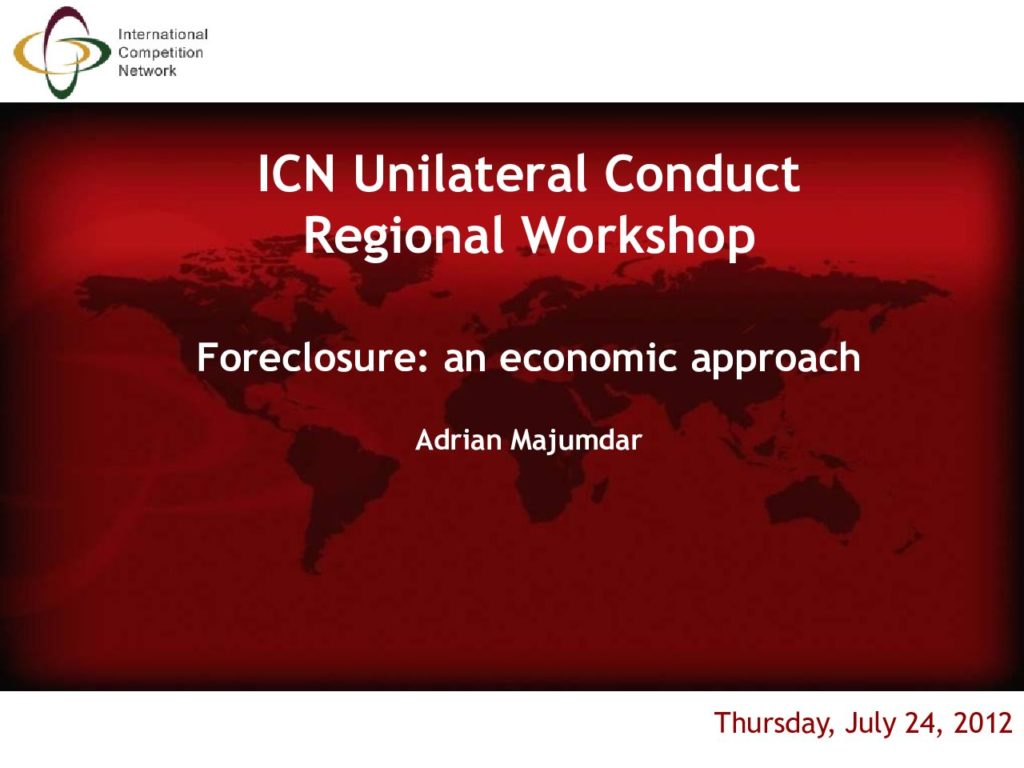 International Competition Network

ICN Unilateral Conduct Regional Workshop

Foreclosure: an economic approach

Adrian Majumdar

Thursday, July 24, 2012